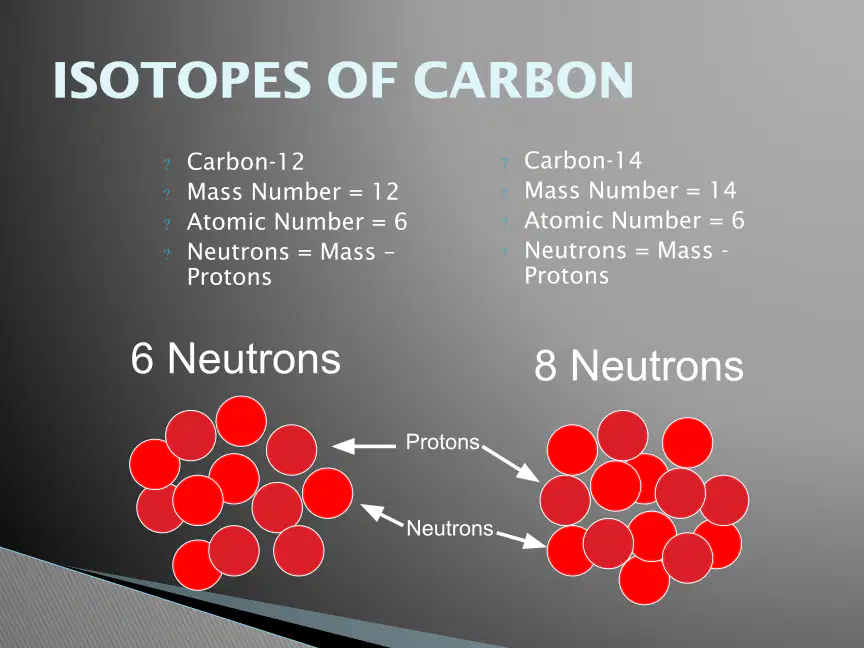 ISOTOPES OF CARBON

? Carbon-12
? Mass Number = 12
? Atomic Number = 6
? Neutrons = Mass – Protons

? Carbon-14
? Mass Number = 14
? Atomic Number = 6
? Neutrons = Mass - Protons

6 Neutrons

8 Neutrons

Protons

Neutrons